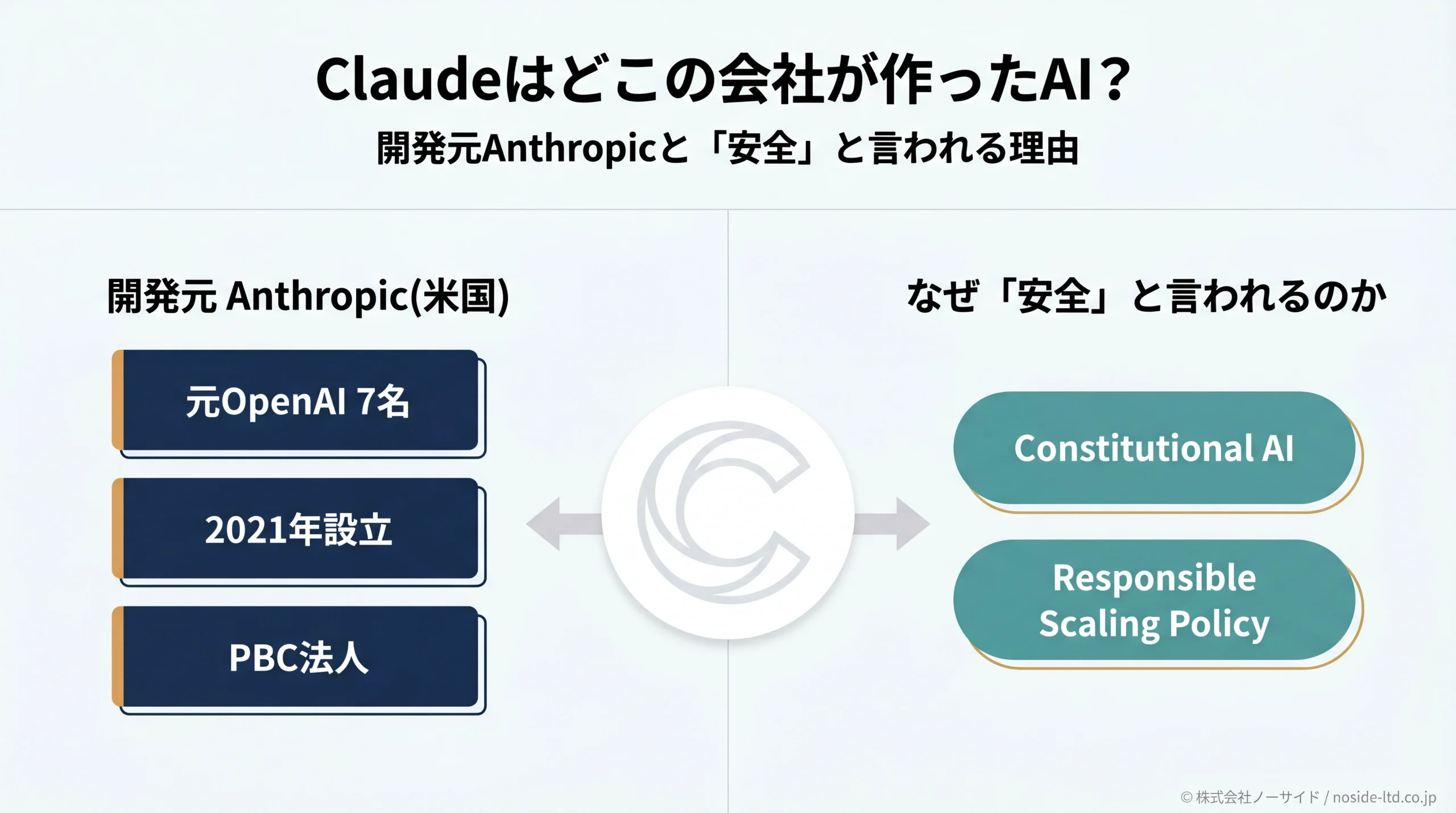 Claudeはどこの会社が作ったAI？

開発元Anthropicと「安全」と言われる理由

開発元 Anthropic(米国)

元OpenAI 7名

2021年設立

PBC法人

なぜ「安全」と言われるのか

Constitutional AI

Responsible Scaling Policy

© 株式会社ノーサイド / noside-ltd.co.jp